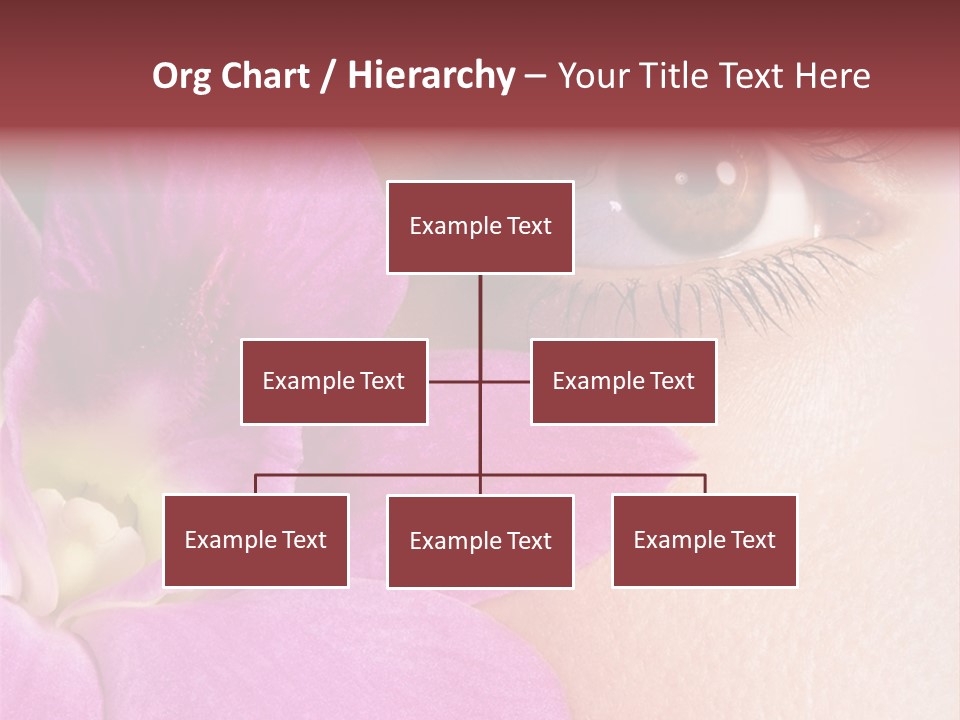 Org Chart / Hierarchy – Your Title Text Here

Example Text

Example Text

Example Text

Example Text

Example Text

Example Text